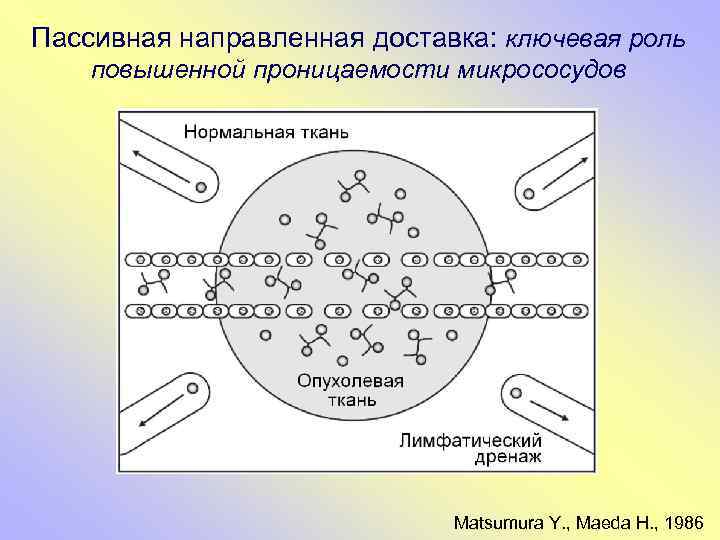 Пассивная направленная доставка: ключевая роль повышенной проницаемости микрососудов

Нормальная ткань

Опухолевая ткань

Лимфатический дренаж

Matsumura Y., Maeda H., 1986